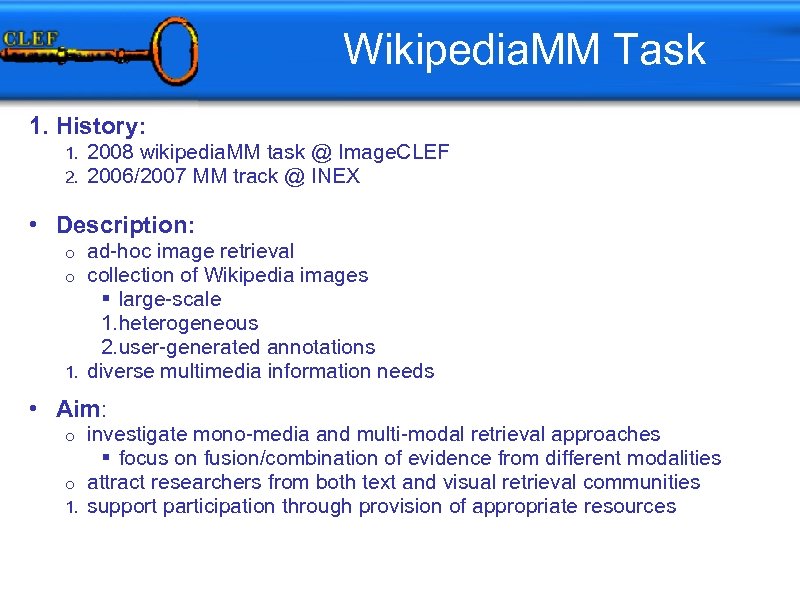 CLEF

WikipediaMM Task

1. History:
1. 2008 wikipediaMM task @ ImageCLEF
2. 2006/2007 MM track @ INEX

• Description:
o ad-hoc image retrieval
o collection of Wikipedia images
▪ large-scale
1.heterogeneous
2.user-generated annotations
1. diverse multimedia information needs

• Aim:
o investigate mono-media and multi-modal retrieval approaches
▪ focus on fusion/combination of evidence from different modalities
o attract researchers from both text and visual retrieval communities
1. support participation through provision of appropriate resources